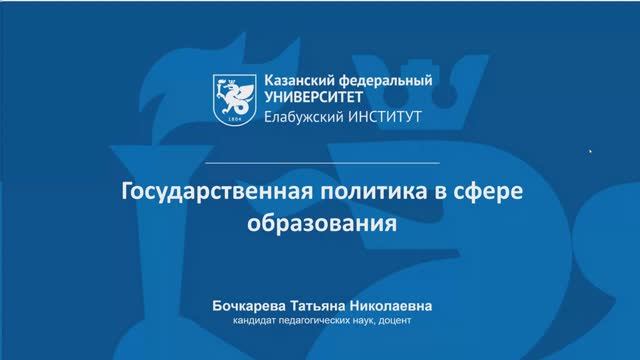 1804

Казанский федеральный
УНИВЕРСИТЕТ
Елабужский ИНСТИТУТ

Государственная политика в сфере образования

Бочкарева Татьяна Николаевна
кандидат педагогических наук, доцент